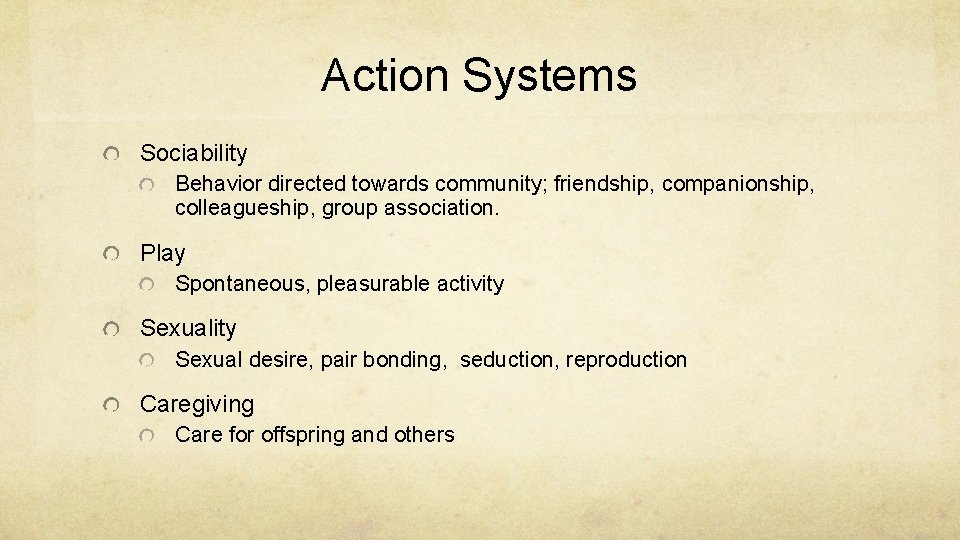 Action Systems

Sociability

Behavior directed towards community; friendship, companionship, colleagueship, group association.

Play

Spontaneous, pleasurable activity

Sexuality

Sexual desire, pair bonding, seduction, reproduction

Caregiving

Care for offspring and others